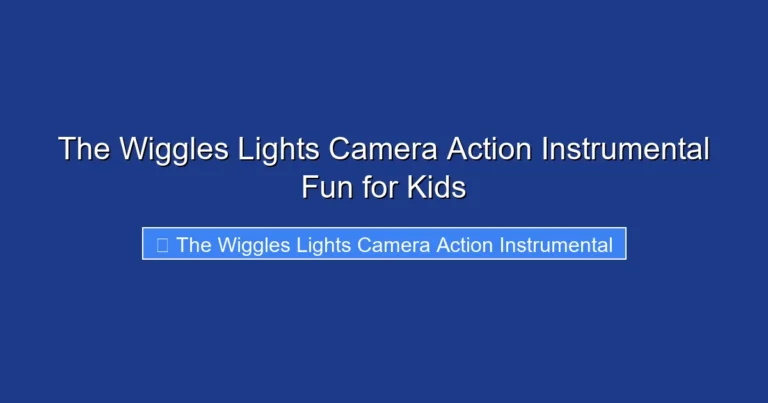 The Wiggles Lights Camera Action Instrumental Fun for Kids

 The Wiggles Lights Camera Action Instrumental